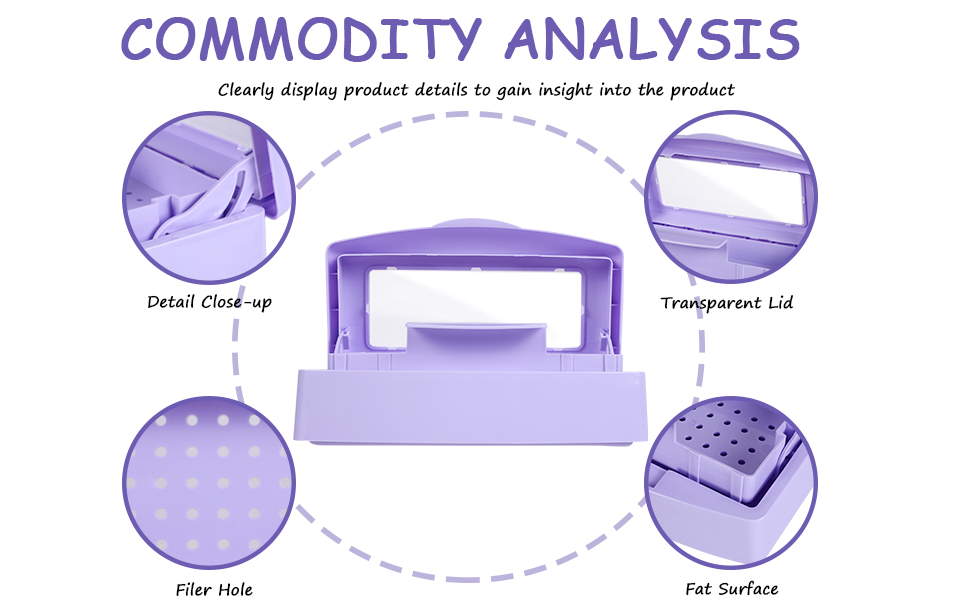 COMMODITY ANALYSIS

Clearly display product details to gain insight into the product

Detail Close-up

Transparent Lid

Filer Hole

Fat Surface